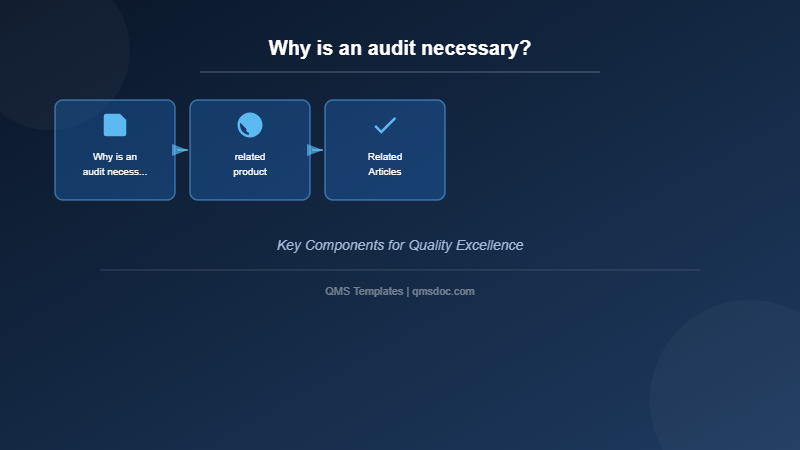 Why is an audit necessary?

Why is an audit necess...

related product

Related Articles

Key Components for Quality Excellence

QMS Templates | qmsdoc.com